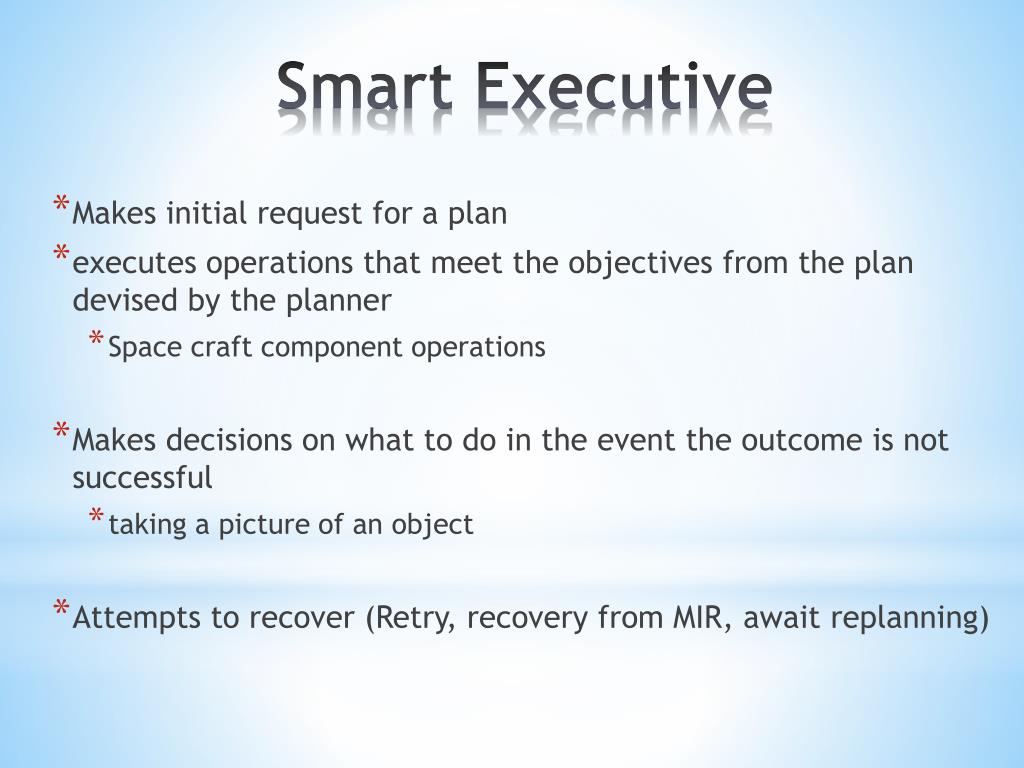 Smart Executive

* Makes initial request for a plan
* executes operations that meet the objectives from the plan devised by the planner
  * Space craft component operations

* Makes decisions on what to do in the event the outcome is not successful
  * taking a picture of an object

* Attempts to recover (Retry, recovery from MIR, await replanning)